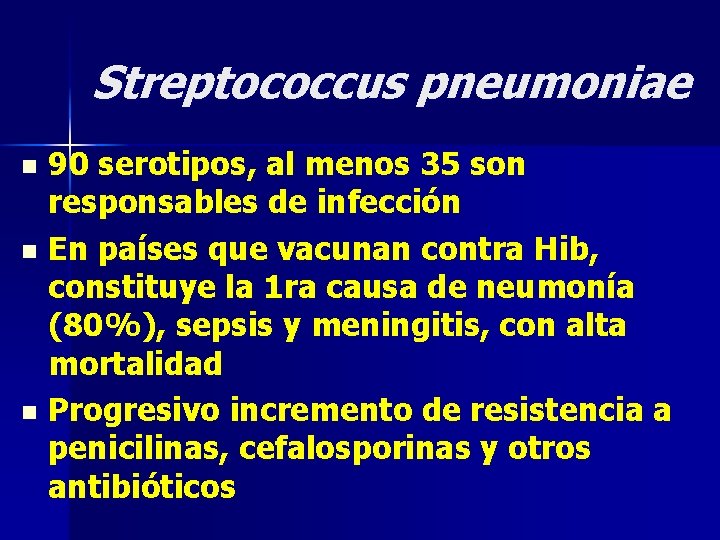 Streptococcus pneumoniae

- 90 serotipos, al menos 35 son responsables de infección
- En países que vacunan contra Hib, constituye la 1ra causa de neumonía (80%), sepsis y meningitis, con alta mortalidad
- Progresivo incremento de resistencia a penicilinas, cefalosporinas y otros antibióticos